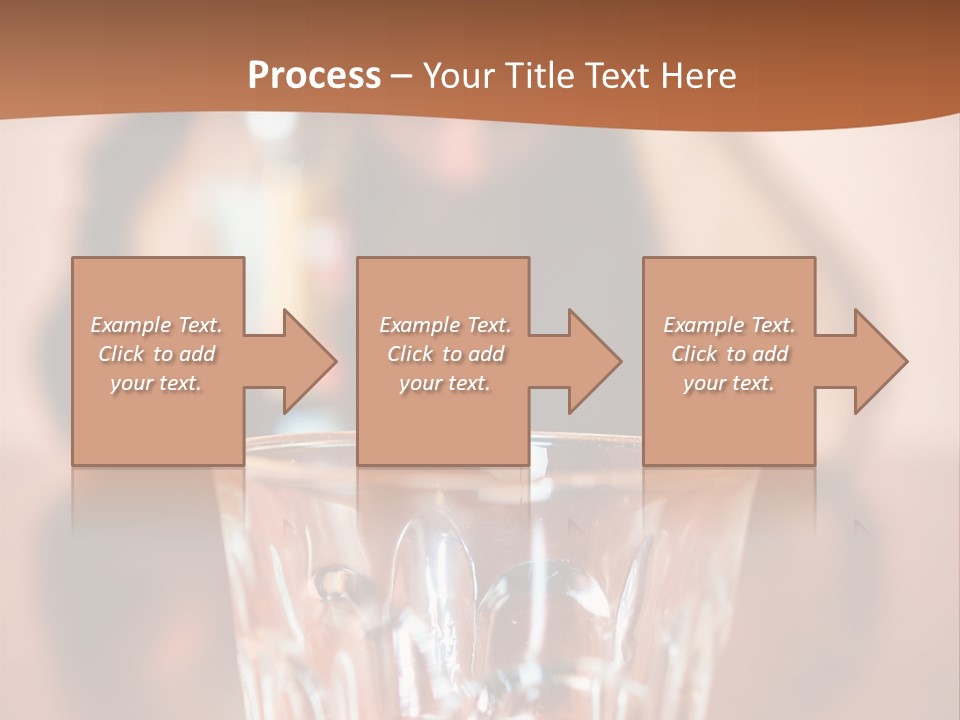 Process – Your Title Text Here

Example Text. Click to add your text.

Example Text. Click to add your text.

Example Text. Click to add your text.